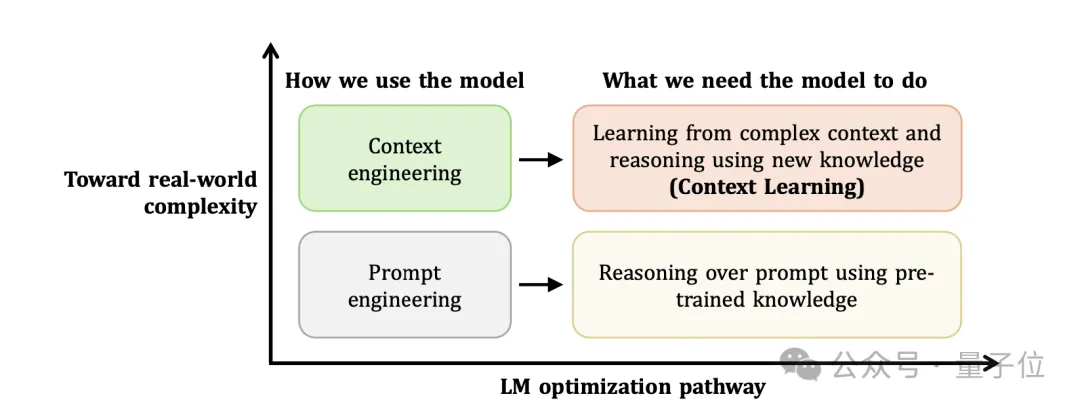 How we use the model

What we need the model to do

Toward real-world complexity

Context engineering

Learning from complex context and reasoning using new knowledge **(Context Learning)**

Prompt engineering

Reasoning over prompt using pre-trained knowledge

LM optimization pathway

公众号 · 量子位